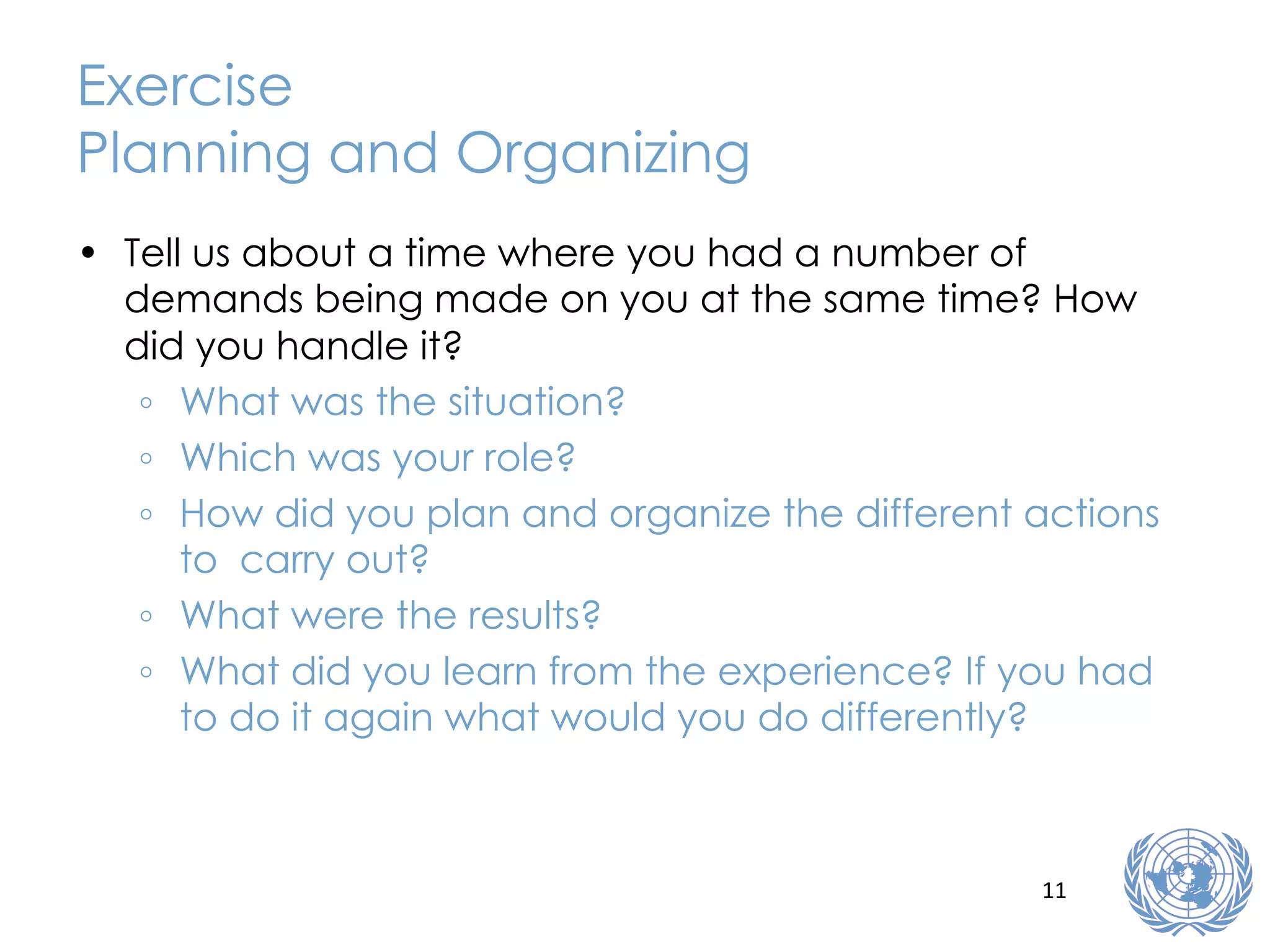 Exercise
Planning and Organizing

• Tell us about a time where you had a number of demands being made on you at the same time? How did you handle it?
◦ What was the situation?
◦ Which was your role?
◦ How did you plan and organize the different actions to carry out?
◦ What were the results?
◦ What did you learn from the experience? If you had to do it again what would you do differently?

11